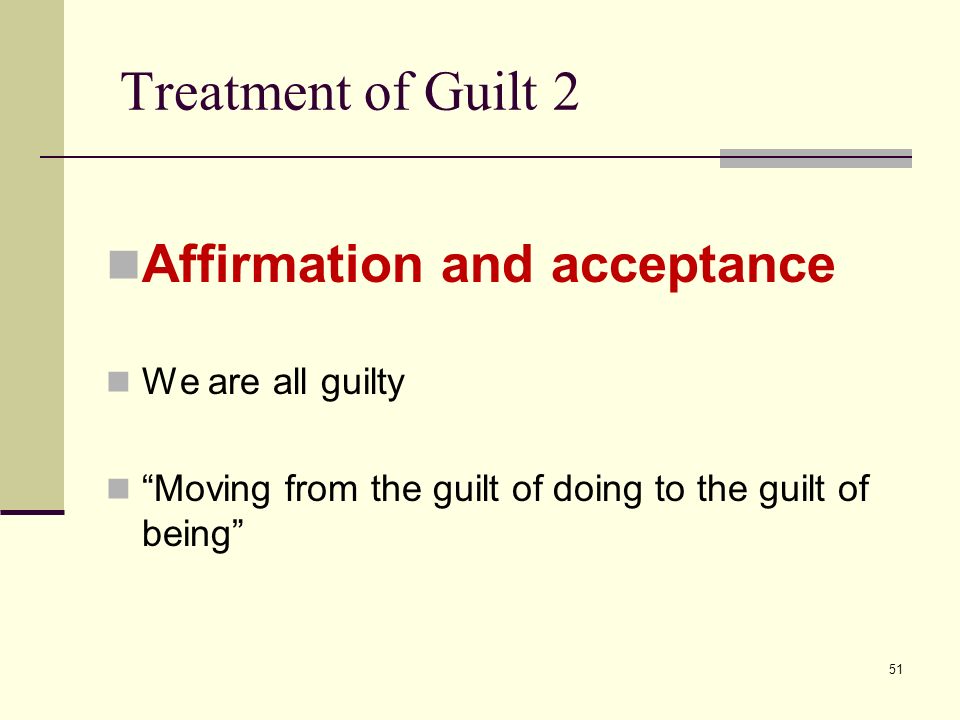 Treatment of Guilt 2

Affirmation and acceptance

We are all guilty

“Moving from the guilt of doing to the guilt of being”

51